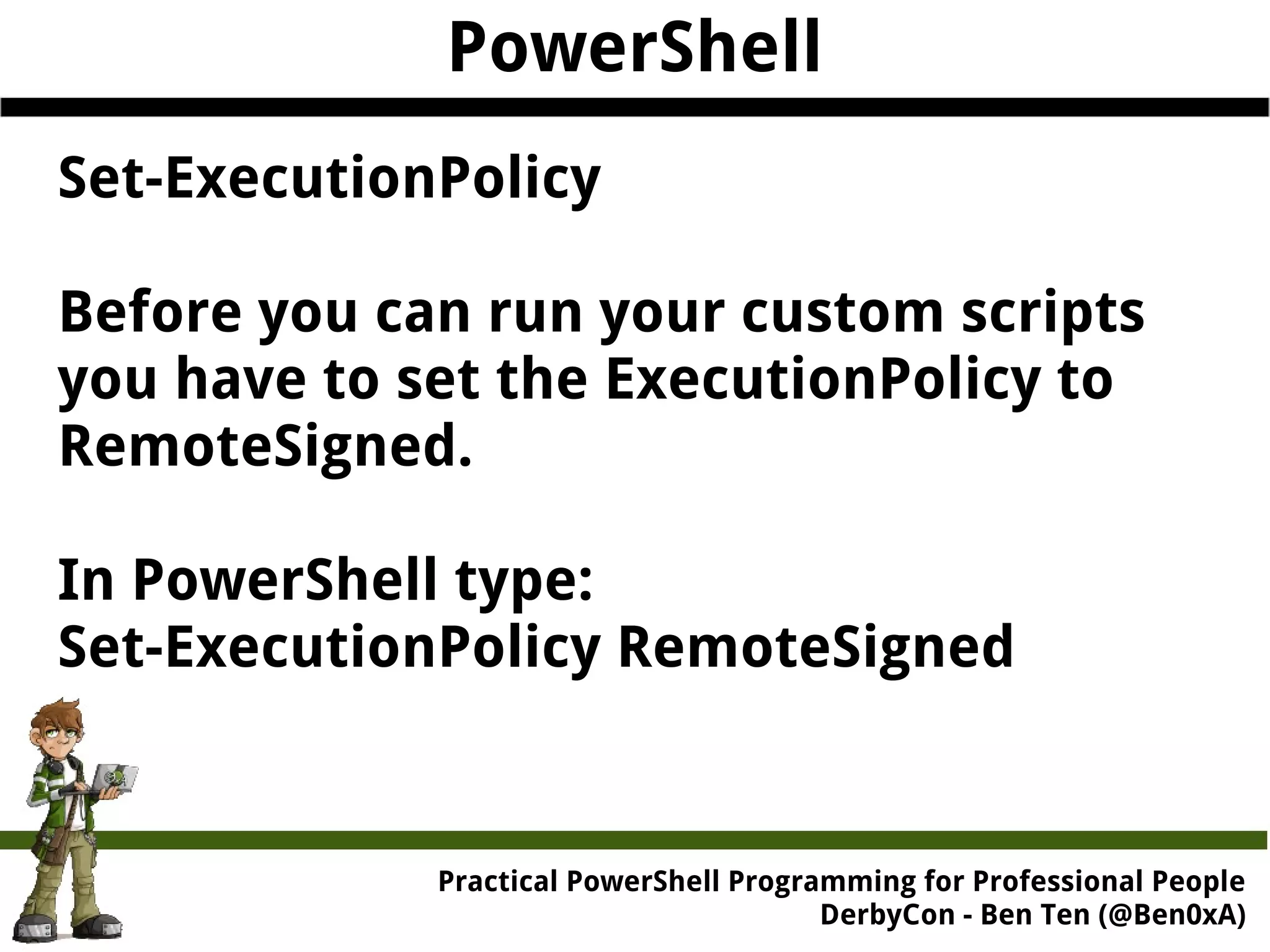 PowerShell

Set-ExecutionPolicy

Before you can run your custom scripts you have to set the ExecutionPolicy to RemoteSigned.

In PowerShell type:
Set-ExecutionPolicy RemoteSigned

Practical PowerShell Programming for Professional People
DerbyCon - Ben Ten (@Ben0xA)